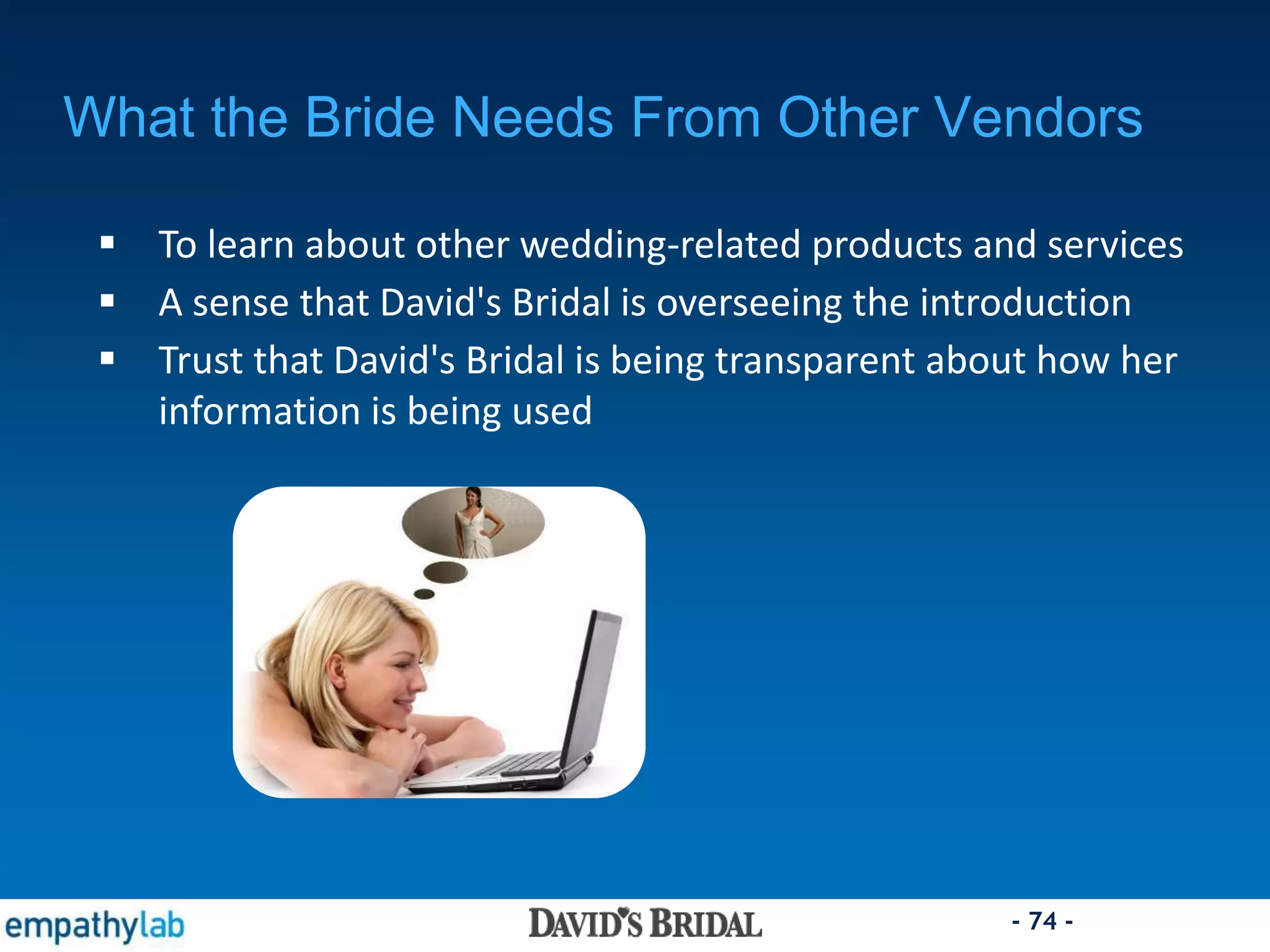 What the Bride Needs From Other Vendors

▪ To learn about other wedding-related products and services
▪ A sense that David's Bridal is overseeing the introduction
▪ Trust that David's Bridal is being transparent about how her information is being used

empathylab

DAVID'S BRIDAL

- 74 -